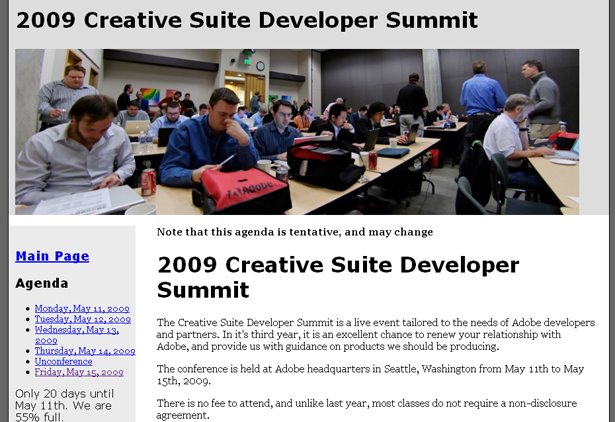 2009 Creative Suite Developer Summit

Adobe

Main Page

Agenda

- Monday, May 11, 2009
- Tuesday, May 12, 2009
- Wednesday, May 13, 2009
- Thursday, May 14, 2009
- Unconference
- Friday, May 15, 2009

Only 20 days until May 11th. We are 55% full.

Note that this agenda is tentative, and may change

2009 Creative Suite Developer Summit

The Creative Suite Developer Summit is a live event tailored to the needs of Adobe developers and partners. In it's third year, it is an excellent chance to renew your relationship with Adobe, and provide us with guidance on products we should be producing.

The conference is held at Adobe headquarters in Seattle, Washington from May 11th to May 15th, 2009.

There is no fee to attend, and unlike last year, most classes do not require a non-disclosure agreement.